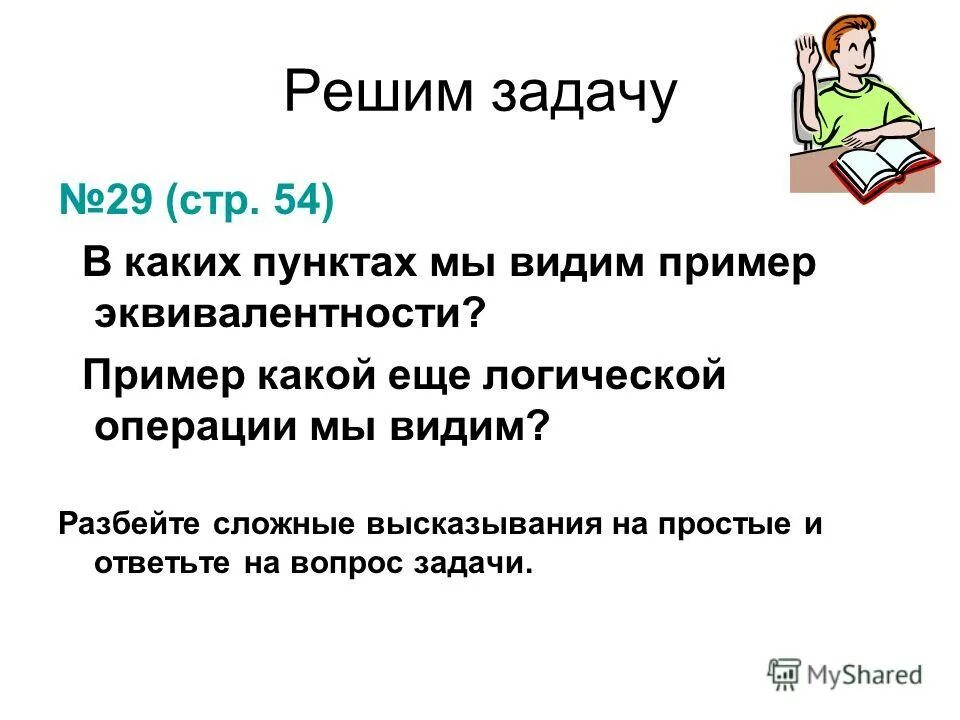 Решим задачу

№29 (стр. 54)

В каких пунктах мы видим пример эквивалентности?

Пример какой еще логической операции мы видим?

Разбейте сложные высказывания на простые и ответьте на вопрос задачи.

MyShared